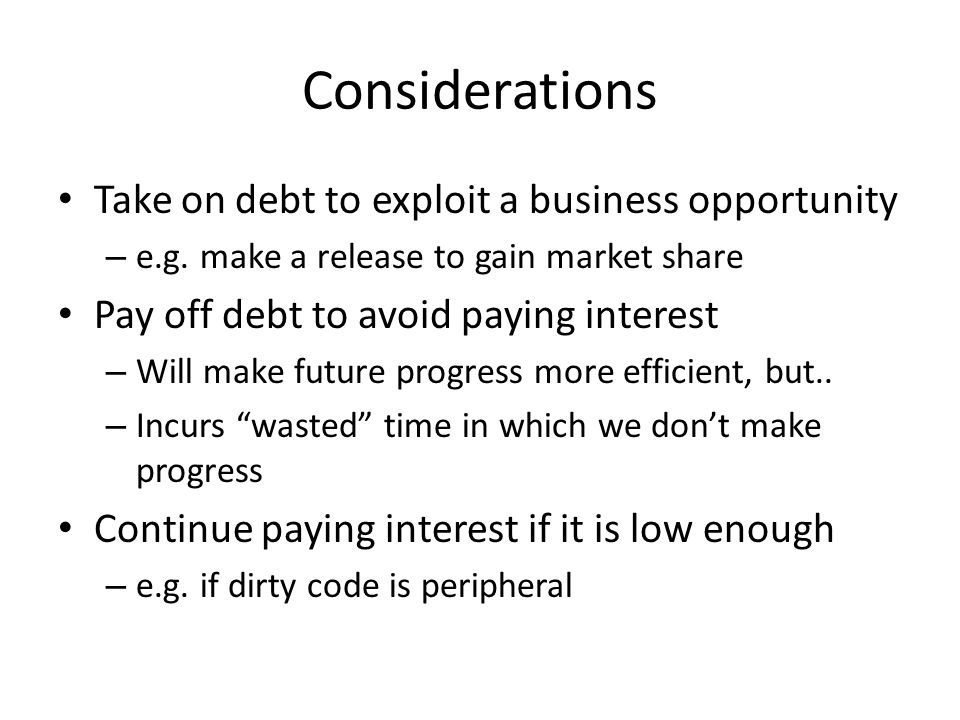 Considerations

• Take on debt to exploit a business opportunity
– e.g. make a release to gain market share
• Pay off debt to avoid paying interest
– Will make future progress more efficient, but..
– Incurs “wasted” time in which we don’t make progress
• Continue paying interest if it is low enough
– e.g. if dirty code is peripheral